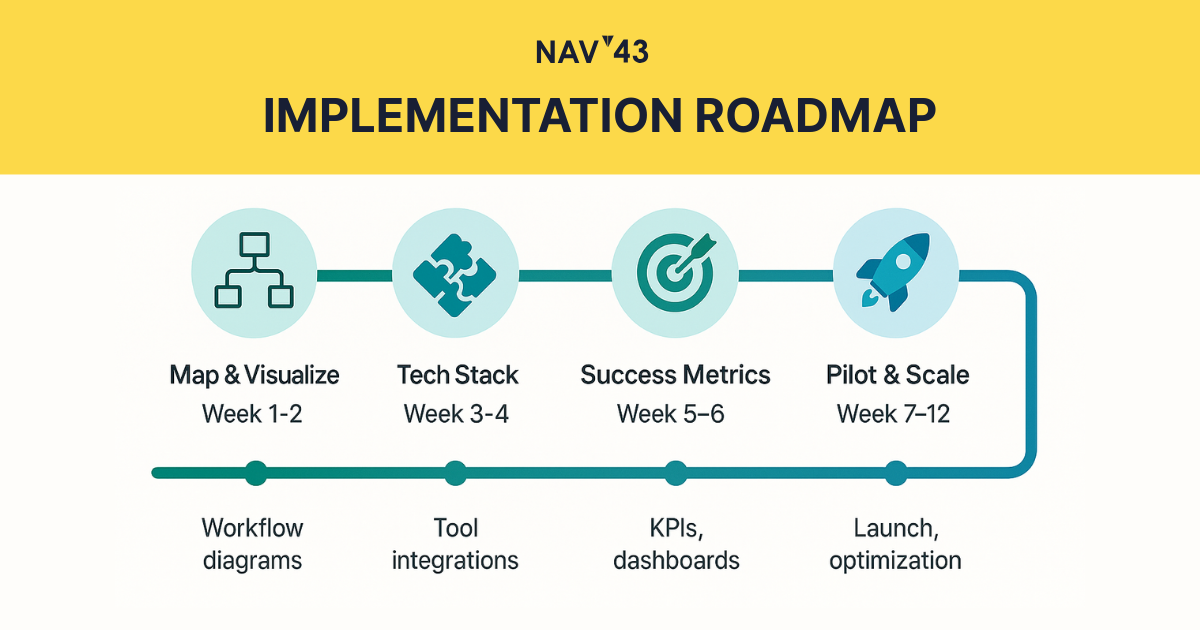 NAV43

IMPLEMENTATION ROADMAP

Map & Visualize
Week 1-2

Tech Stack
Week 3-4

Success Metrics
Week 5–6

Pilot & Scale
Week 7–12

Workflow diagrams

Tool integrations

KPIs, dashboards

Launch, optimization